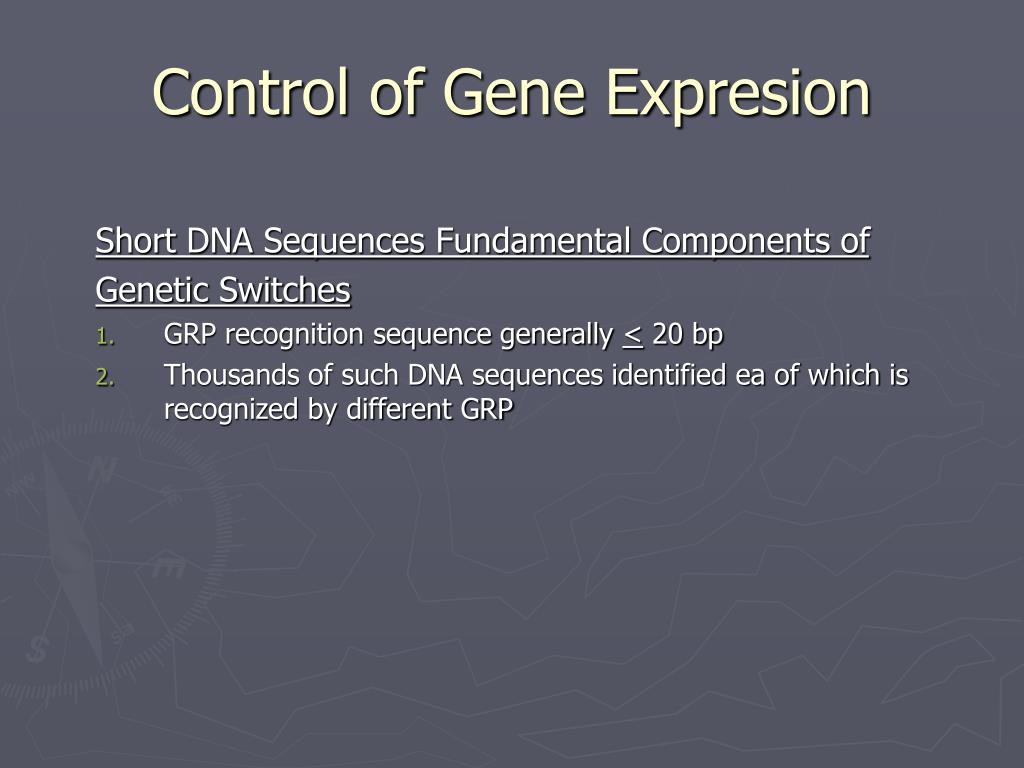 Control of Gene Expresion

Short DNA Sequences Fundamental Components of Genetic Switches

1. GRP recognition sequence generally $\leq$ 20 bp
2. Thousands of such DNA sequences identified ea of which is recognized by different GRP